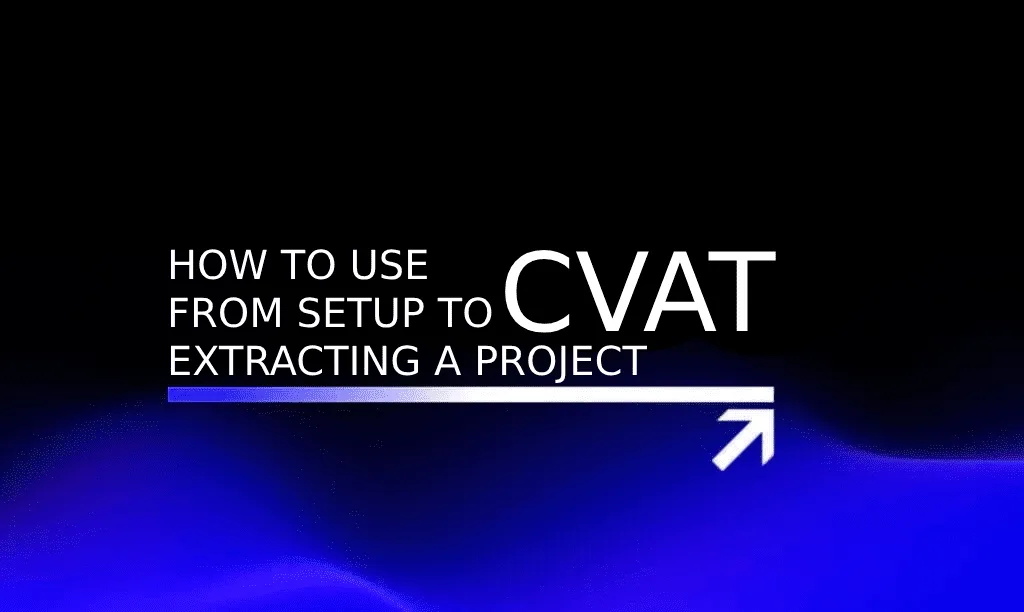 HOW TO USE CVAT
FROM SETUP TO
EXTRACTING A PROJECT